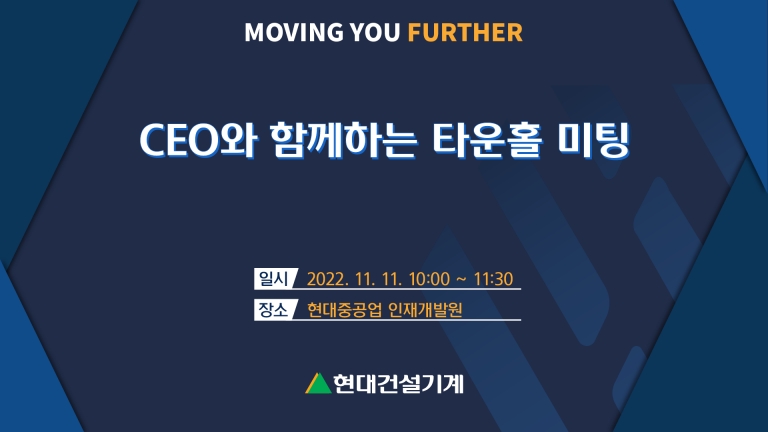 MOVING YOU FURTHER

CEO와 함께하는 타운홀 미팅

일시 2022. 11. 11. 10:00 ~ 11:30

장소 현대중공업 인재개발원

현대건설기계